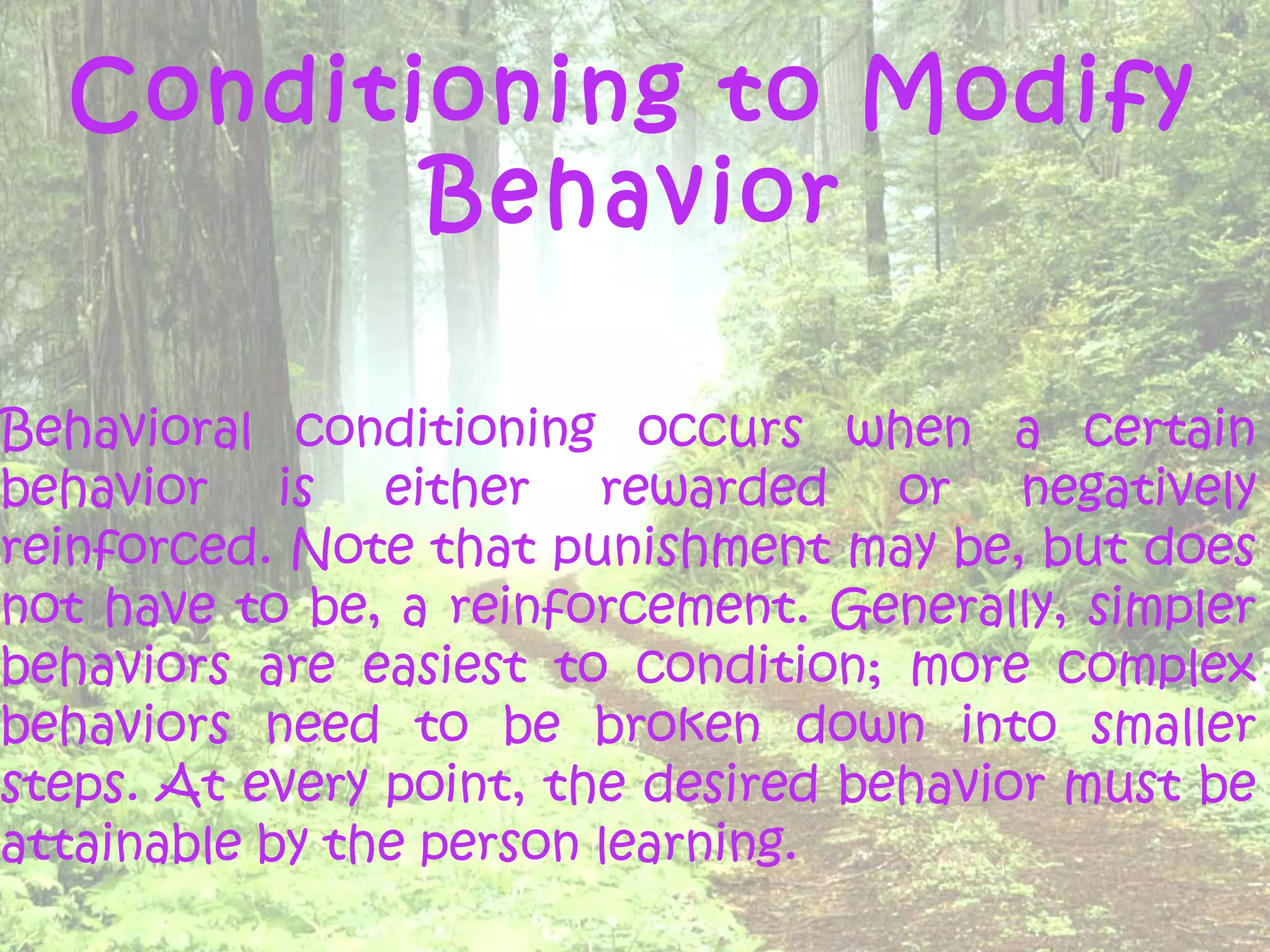 Conditioning to Modify Behavior

Behavioral conditioning occurs when a certain behavior is either rewarded or negatively reinforced. Note that punishment may be, but does not have to be, a reinforcement. Generally, simpler behaviors are easiest to condition; more complex behaviors need to be broken down into smaller steps. At every point, the desired behavior must be attainable by the person learning.